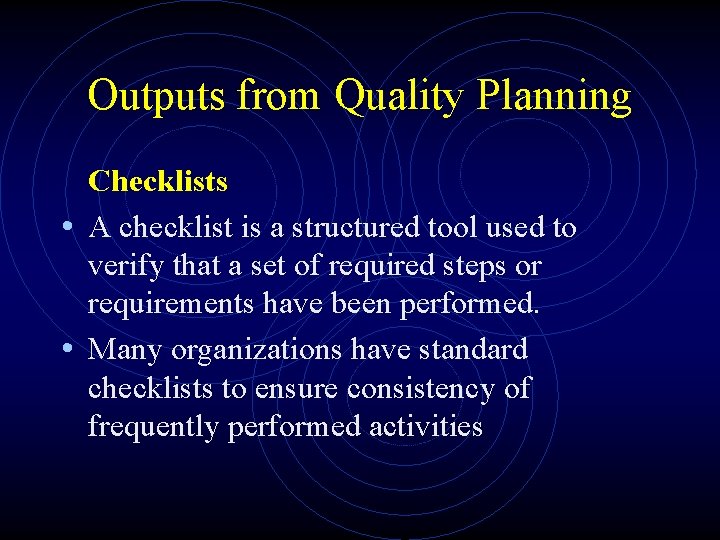 Outputs from Quality Planning

Checklists

• A checklist is a structured tool used to verify that a set of required steps or requirements have been performed.

• Many organizations have standard checklists to ensure consistency of frequently performed activities